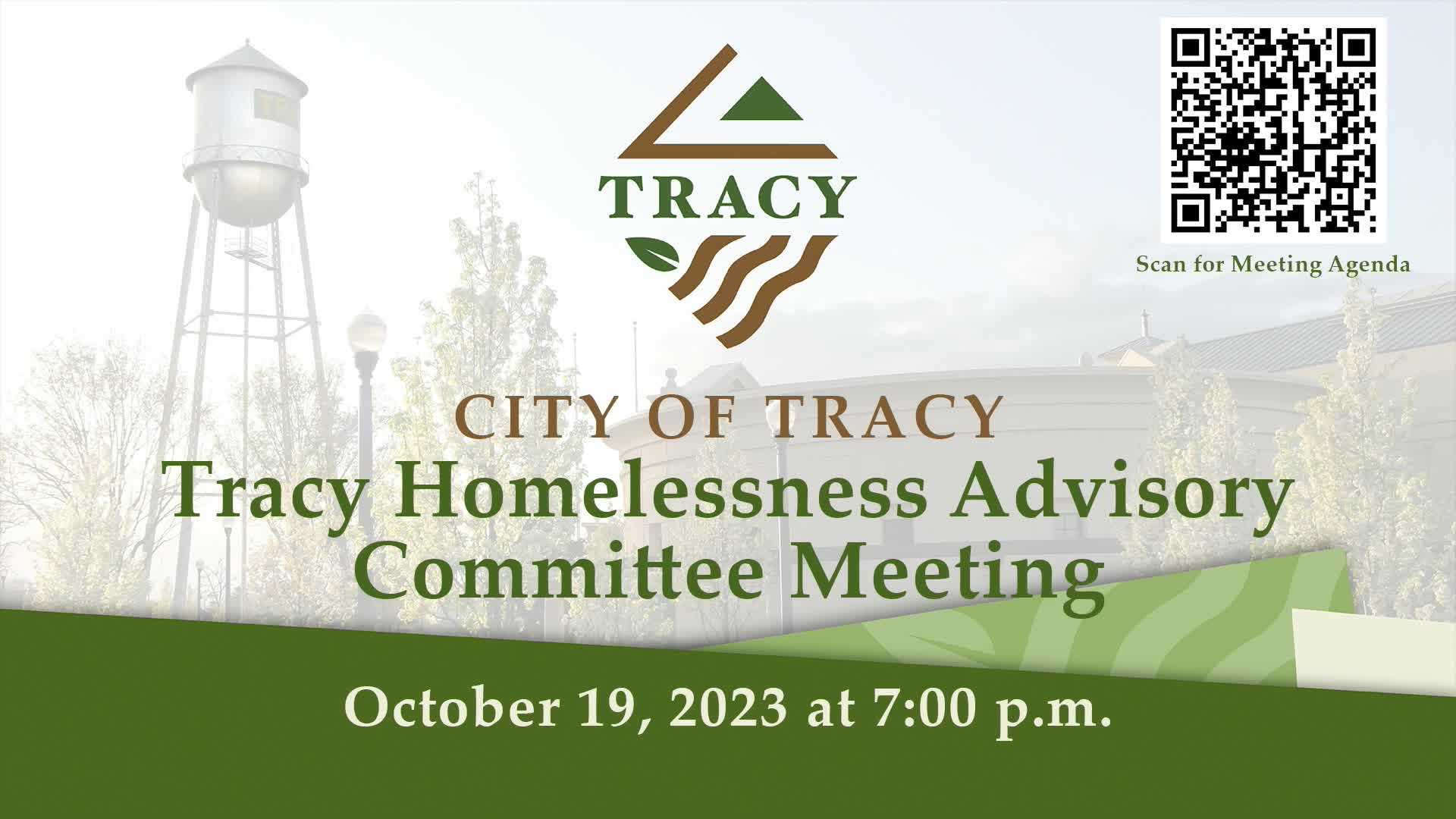 TRACY

Scan for Meeting Agenda

CITY OF TRACY
Tracy Homelessness Advisory Committee Meeting

October 19, 2023 at 7:00 p.m.